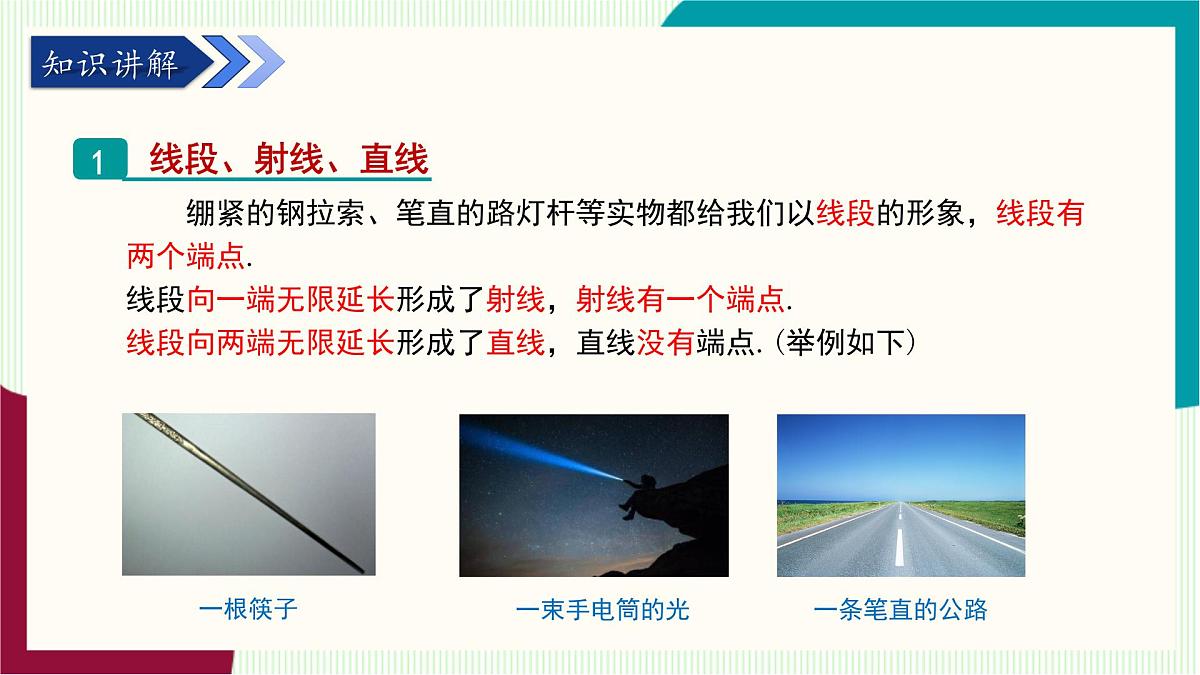 知识讲解

1 线段、射线、直线

绷紧的钢拉索、笔直的路灯杆等实物都给我们以线段的形象，线段有两个端点.

线段向一端无限延长形成了射线，射线有一个端点.

线段向两端无限延长形成了直线，直线没有端点.(举例如下)

一根筷子

一束手电筒的光

一条笔直的公路